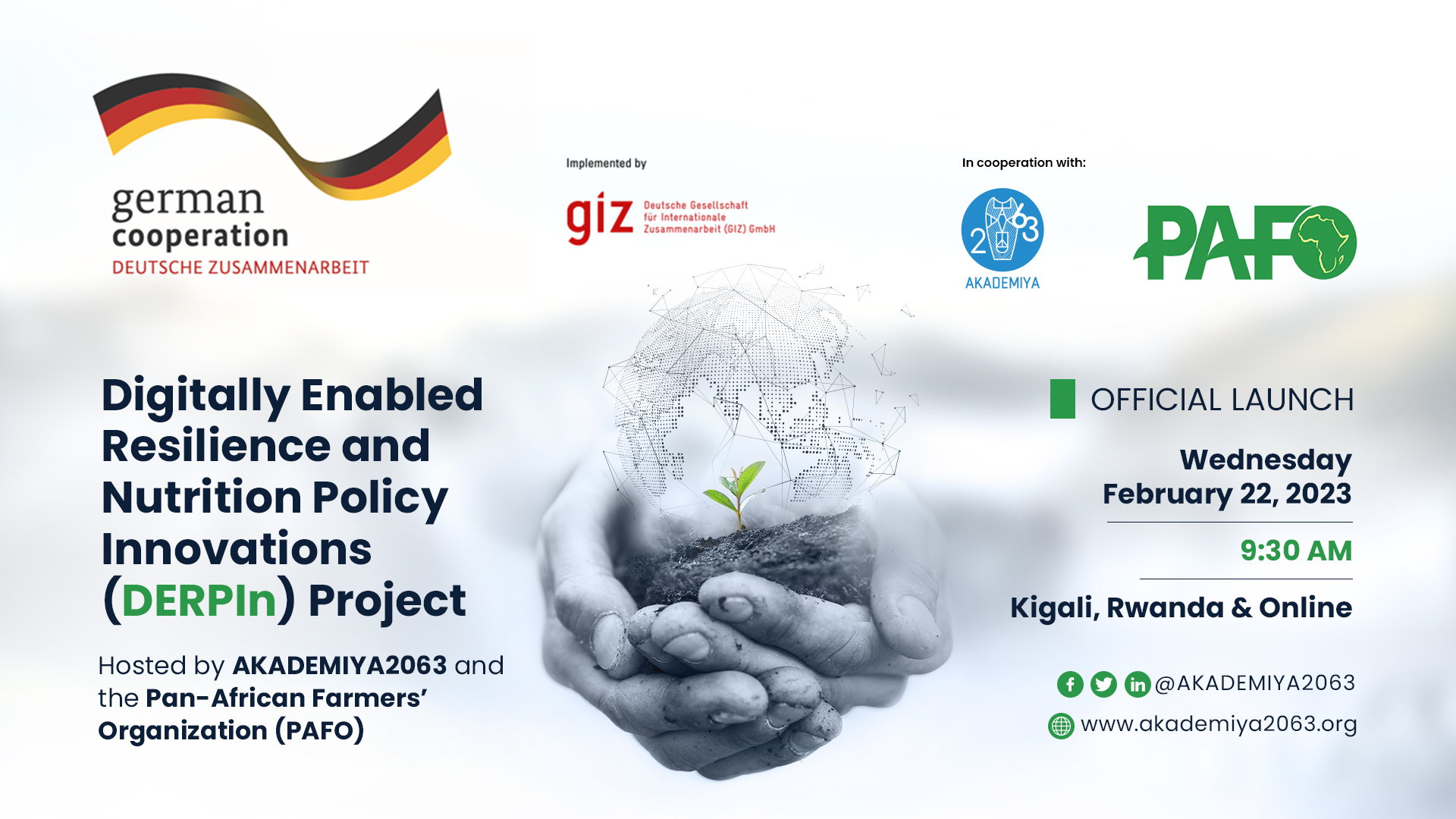 german cooperation
DEUTSCHE ZUSAMMENARBEIT

Implemented by

giz Deutsche Gesellschaft für Internationale Zusammenarbeit (GIZ) GmbH

In cooperation with:

2063
AKADEMIYA

PAFO

Digitally Enabled Resilience and Nutrition Policy Innovations (DERPIn) Project

Hosted by AKADEMIYA2063 and the Pan-African Farmers' Organization (PAFO)

OFFICIAL LAUNCH

Wednesday February 22, 2023

9:30 AM

Kigali, Rwanda & Online

@AKADEMIYA2063

www.akademiya2063.org